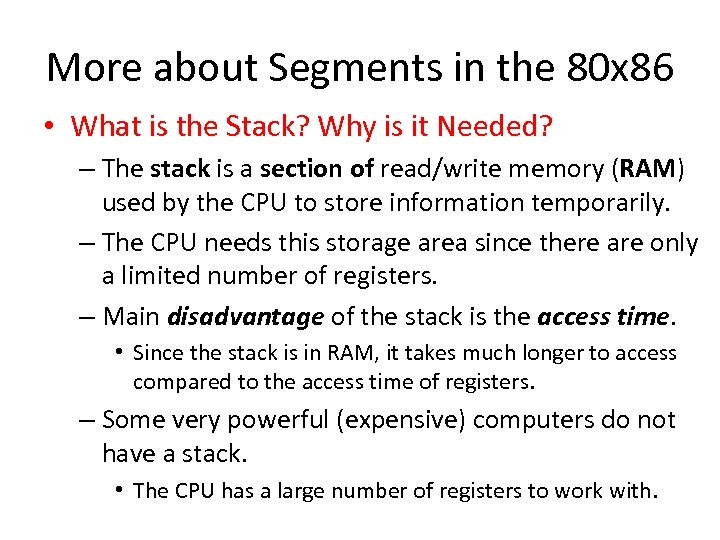 More about Segments in the 80x86

• What is the Stack? Why is it Needed?

– The stack is a section of read/write memory (RAM) used by the CPU to store information temporarily.

– The CPU needs this storage area since there are only a limited number of registers.

– Main disadvantage of the stack is the access time.

• Since the stack is in RAM, it takes much longer to access compared to the access time of registers.

– Some very powerful (expensive) computers do not have a stack.

• The CPU has a large number of registers to work with.